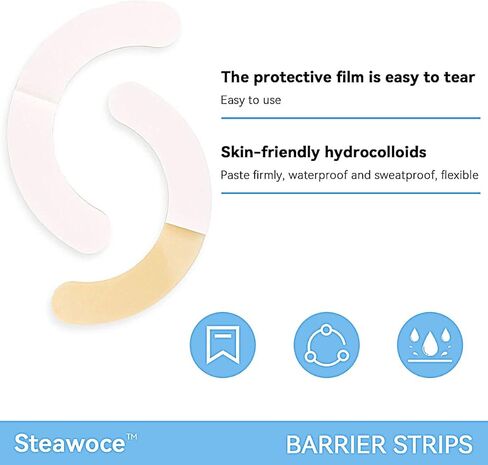 The protective film is easy to tear

Easy to use

Skin-friendly hydrocolloids

Paste firmly, waterproof and sweatproof, flexible

Steawoce™

BARRIER STRIPS